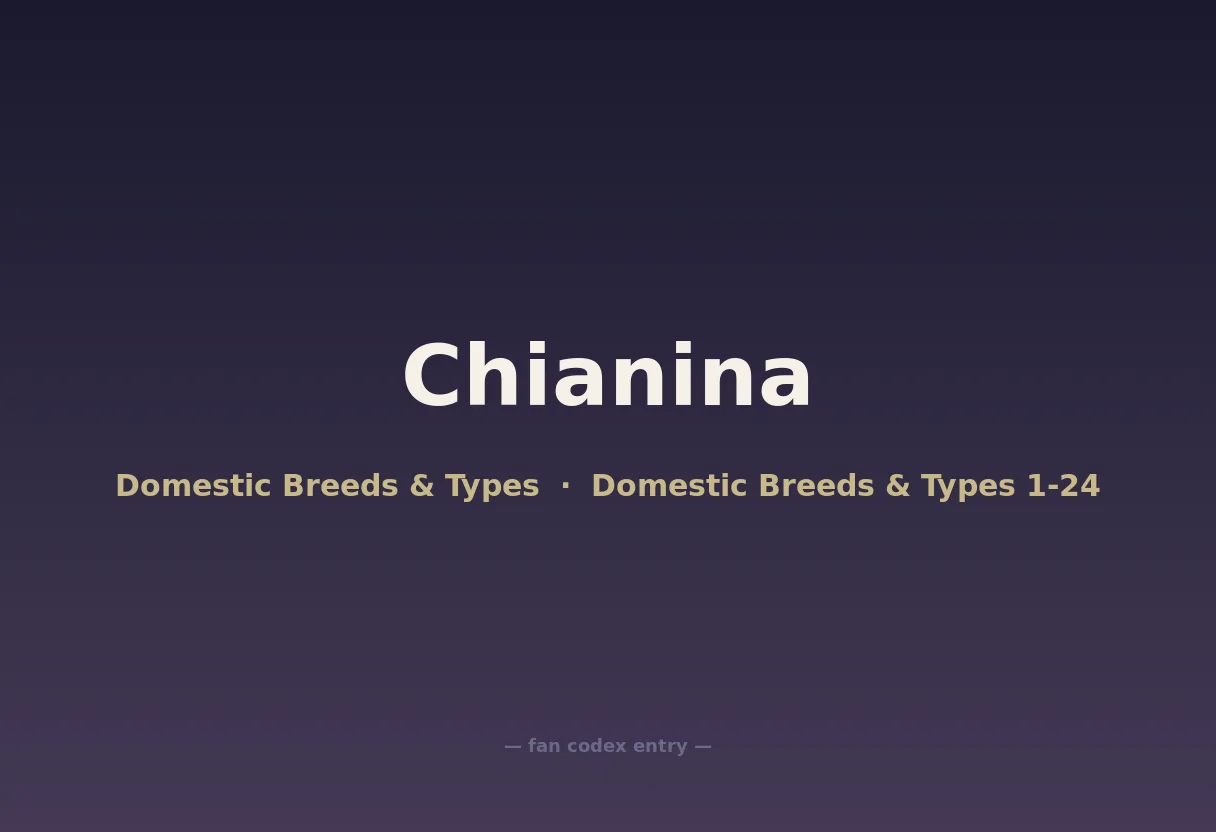 Chianina

Domestic Breeds & Types · Domestic Breeds & Types 1-24

— fan codex entry —